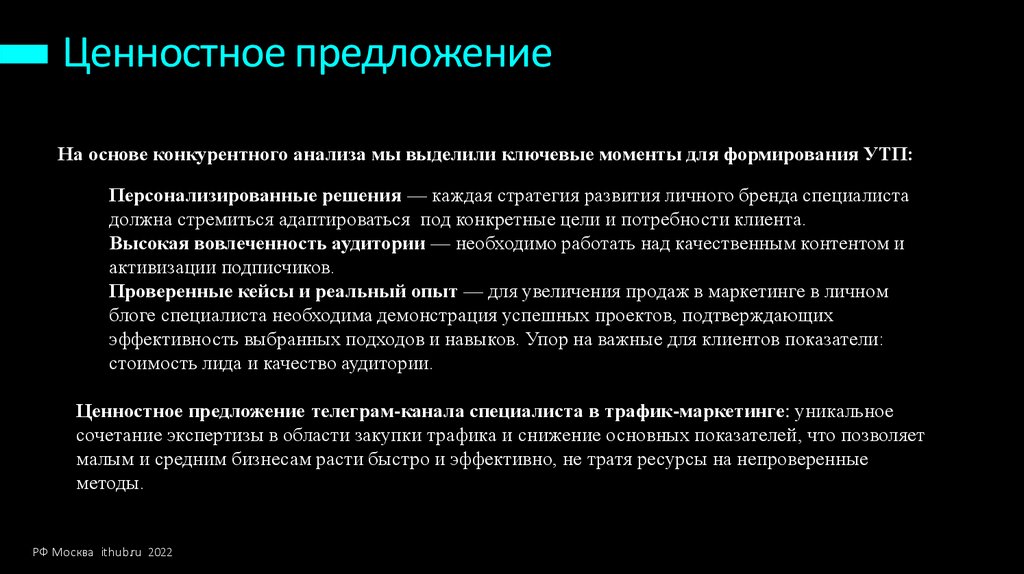 Ценностное предложение

На основе конкурентного анализа мы выделили ключевые моменты для формирования УТП:

Персонализированные решения — каждая стратегия развития личного бренда специалиста должна стремиться адаптироваться под конкретные цели и потребности клиента.
Высокая вовлеченность аудитории — необходимо работать над качественным контентом и активизации подписчиков.
Проверенные кейсы и реальный опыт — для увеличения продаж в маркетинге в личном блоге специалиста необходима демонстрация успешных проектов, подтверждающих эффективность выбранных подходов и навыков. Упор на важные для клиентов показатели: стоимость лида и качество аудитории.

Ценностное предложение телеграм-канала специалиста в трафик-маркетинге: уникальное сочетание экспертизы в области закупки трафика и снижение основных показателей, что позволяет малым и средним бизнесам расти быстро и эффективно, не тратя ресурсы на непроверенные методы.

РФ Москва ithub.ru 2022